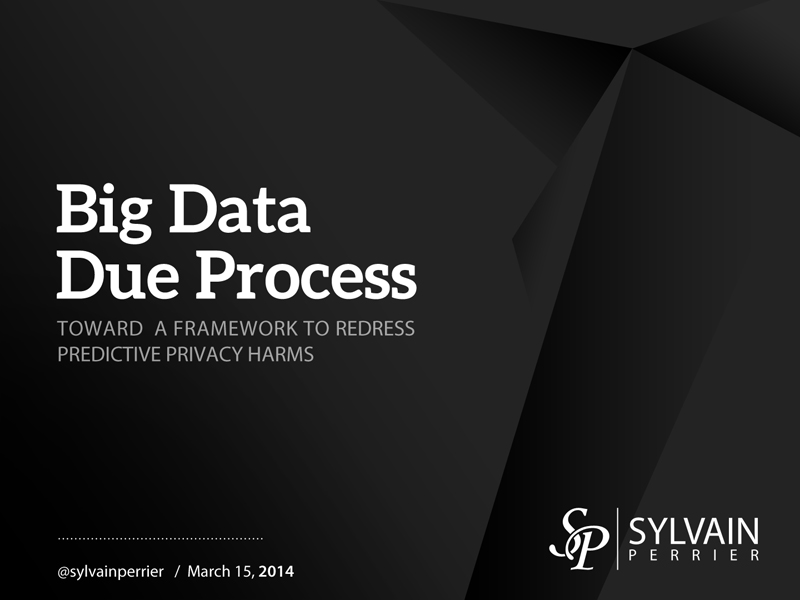 Big Data
Due Process

TOWARD A FRAMEWORK TO REDRESS PREDICTIVE PRIVACY HARMS

@sylvainperrier / March 15, 2014

SP SYLVAIN PERRIER